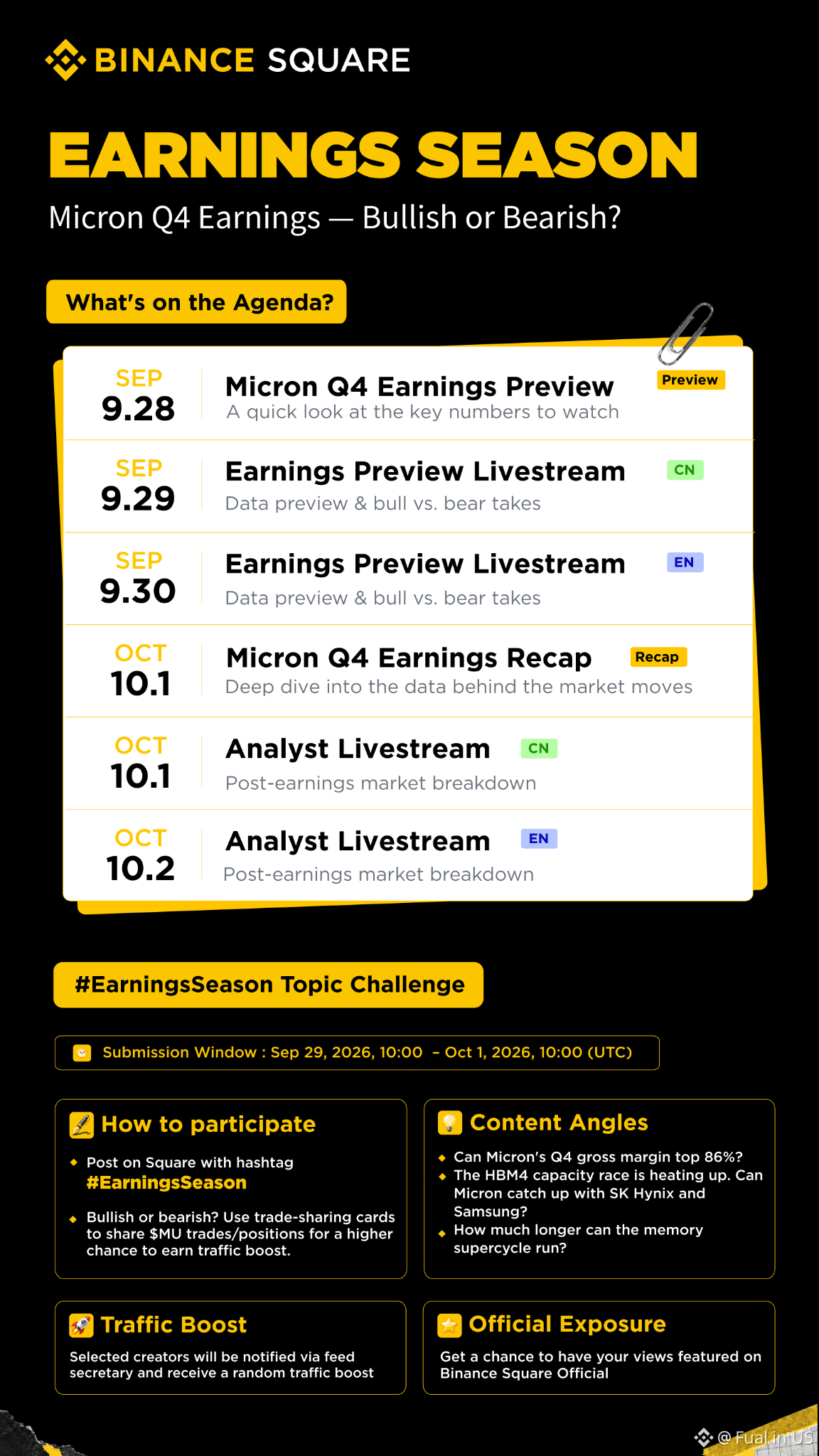 BINANCE SQUARE

EARNINGS SEASON

Micron Q4 Earnings — Bullish or Bearish?

What's on the Agenda?

SEP
9.28
Micron Q4 Earnings Preview
Preview
A quick look at the key numbers to watch

SEP
9.29
Earnings Preview Livestream
CN
Data preview & bull vs. bear takes

SEP
9.30
Earnings Preview Livestream
EN
Data preview & bull vs. bear takes

OCT
10.1
Micron Q4 Earnings Recap
Recap
Deep dive into the data behind the market moves

OCT
10.1
Analyst Livestream
CN
Post-earnings market breakdown

OCT
10.2
Analyst Livestream
EN
Post-earnings market breakdown

#EarningsSeason Topic Challenge

Submission Window : Sep 29, 2026, 10:00 - Oct 1, 2026, 10:00 (UTC)

How to participate

• Post on Square with hashtag #EarningsSeason

• Bullish or bearish? Use trade-sharing cards to share $MU trades/positions for a higher chance to earn traffic boost.

Content Angles

• Can Micron's Q4 gross margin top 86%?
• The HBM4 capacity race is heating up. Can Micron catch up with SK Hynix and Samsung?
• How much longer can the memory supercycle run?

Traffic Boost

Selected creators will be notified via feed secretary and receive a random traffic boost

Official Exposure

Get a chance to have your views featured on Binance Square Official

@ Fual in US